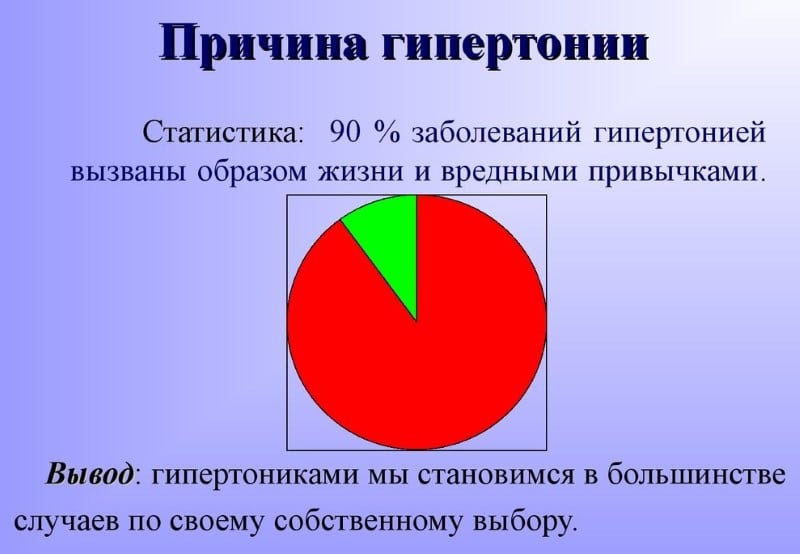 Причина гипертонии

Статистика: 90 % заболеваний гипертонией вызваны образом жизни и вредными привычками.

Вывод: гипертониками мы становимся в большинстве случаев по своему собственному выбору.